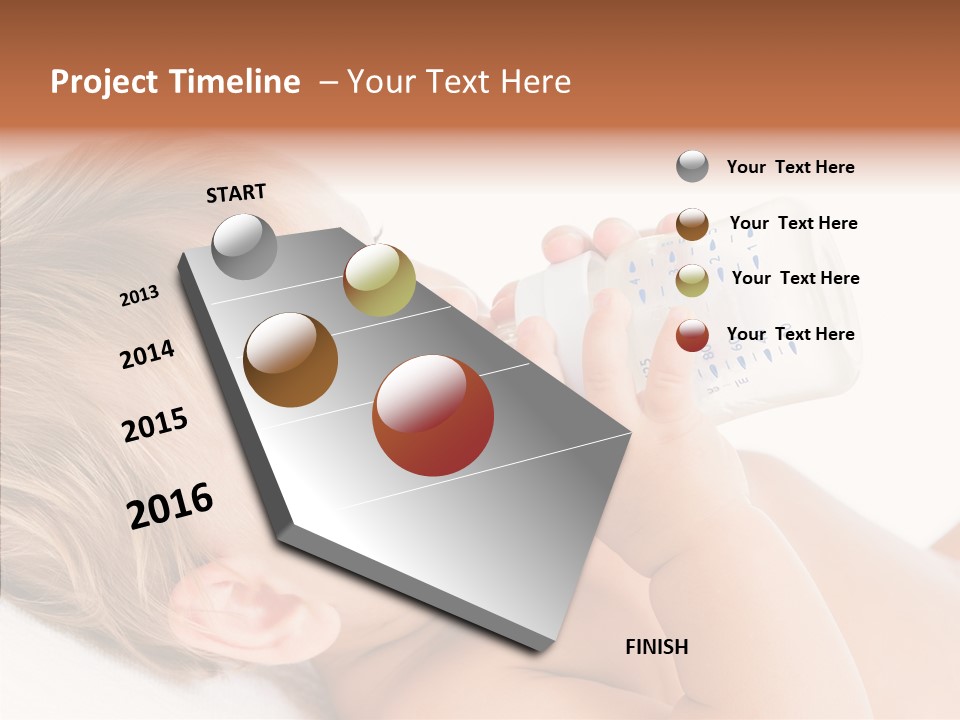 Project Timeline – Your Text Here

START

2013

2014

2015

2016

FINISH

Your Text Here

Your Text Here

Your Text Here

Your Text Here